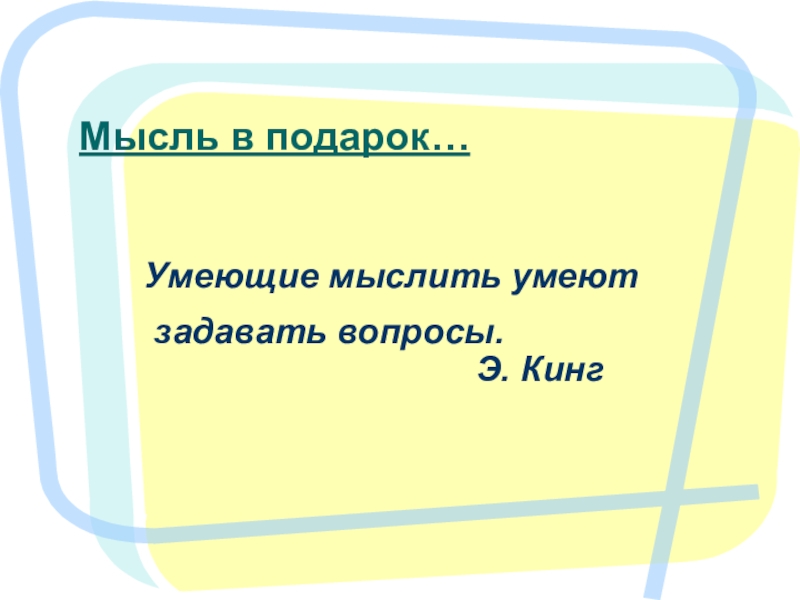 Мысль в подарок…

Умеющие мыслить умеют задавать вопросы.

Э. Кинг